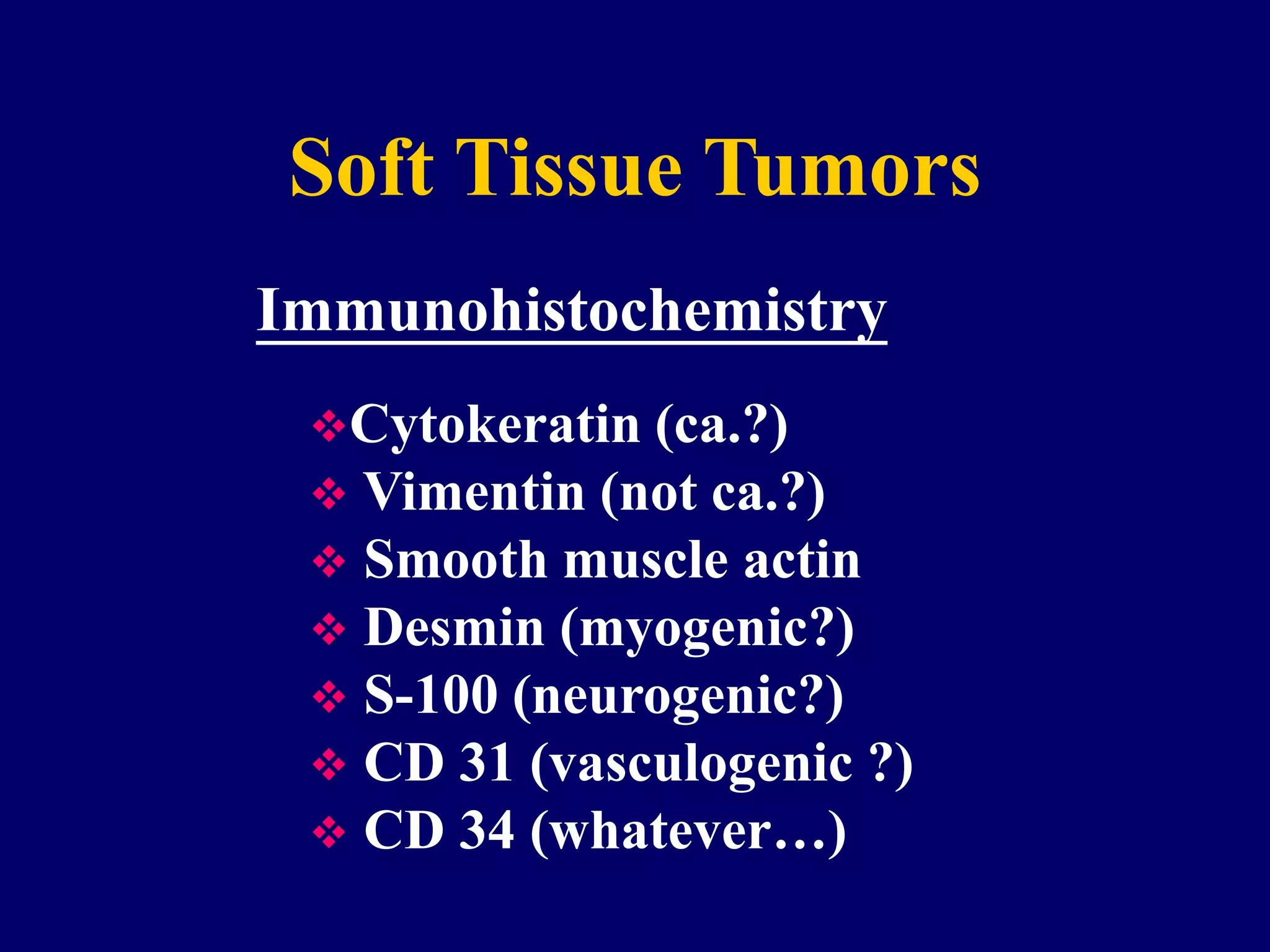 Soft Tissue Tumors

Immunohistochemistry

❖Cytokeratin (ca.?)
❖ Vimentin (not ca.?)
❖ Smooth muscle actin
❖ Desmin (myogenic?)
❖ S-100 (neurogenic?)
❖ CD 31 (vasculogenic ?)
❖ CD 34 (whatever…)